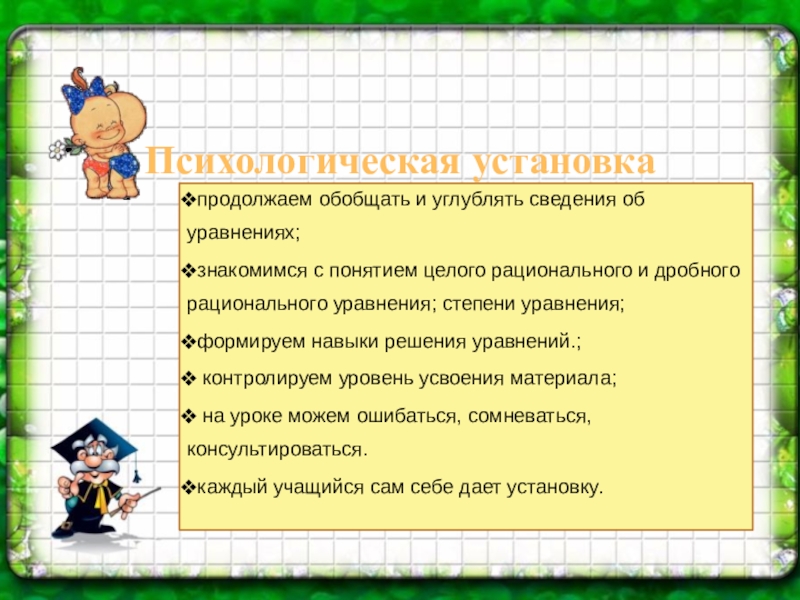 Психологическая установка

❖продолжаем обобщать и углублять сведения об уравнениях;

❖знакомимся с понятием целого рационального и дробного рационального уравнения; степени уравнения;

❖формируем навыки решения уравнений.;

❖ контролируем уровень усвоения материала;

❖ на уроке можем ошибаться, сомневаться, консультироваться.

❖каждый учащийся сам себе дает установку.